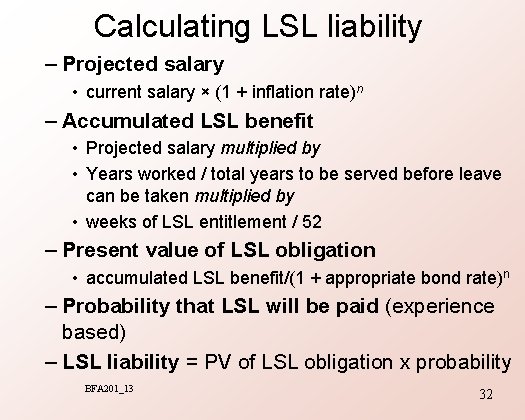 Calculating LSL liability

– Projected salary
  • current salary × (1 + inflation rate)$^n$

– Accumulated LSL benefit
  • Projected salary multiplied by
  • Years worked / total years to be served before leave can be taken multiplied by
  • weeks of LSL entitlement / 52

– Present value of LSL obligation
  • accumulated LSL benefit/(1 + appropriate bond rate)$^n$

– Probability that LSL will be paid (experience based)

– LSL liability = PV of LSL obligation x probability

BFA201_13

32